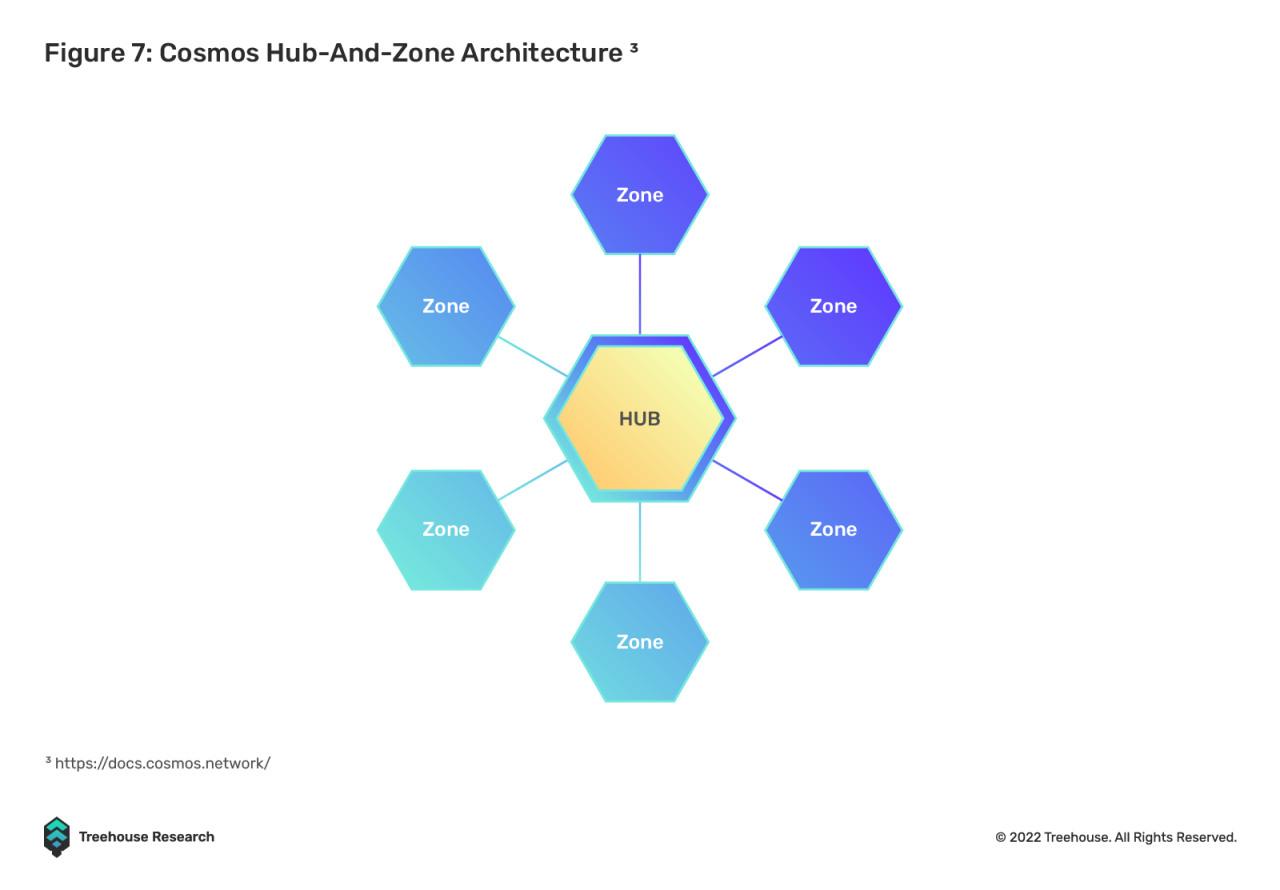 Figure 7: Cosmos Hub-And-Zone Architecture ³

Zone

Zone

Zone

HUB

Zone

Zone

Zone

³ https://docs.cosmos.network/

Treehouse Research

© 2022 Treehouse. All Rights Reserved.